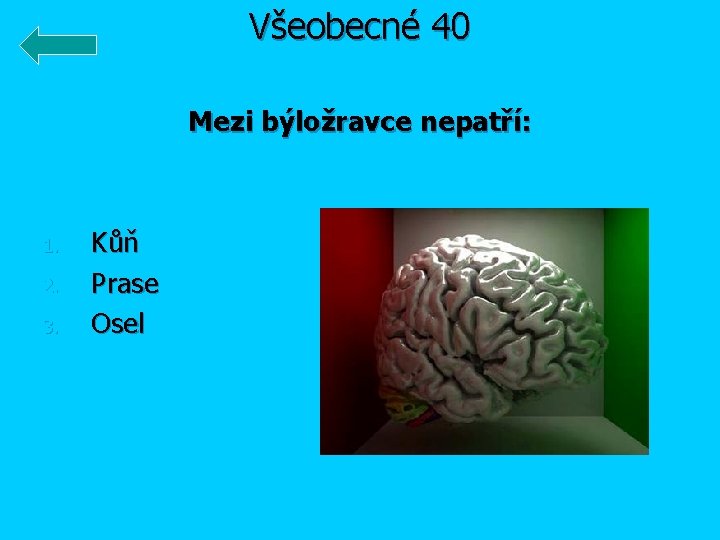 Všeobecné 40

Mezi býložravce nepatří:

1. Kůň
2. Prase
3. Osel